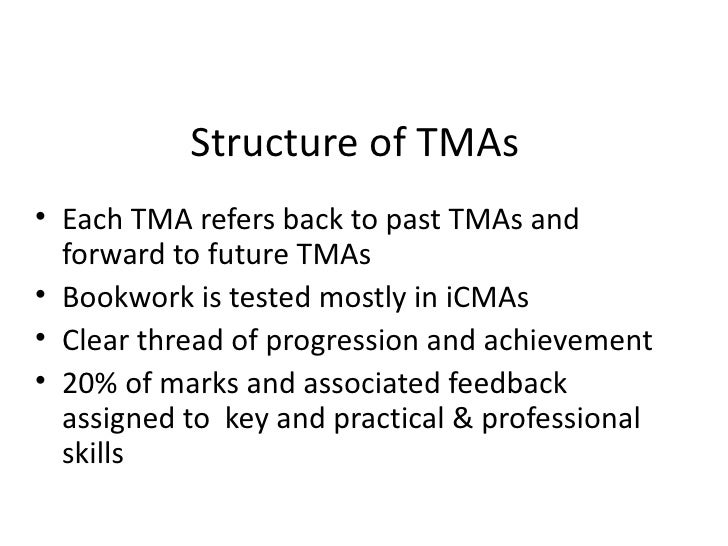 Structure of TMAs

• Each TMA refers back to past TMAs and forward to future TMAs
• Bookwork is tested mostly in iCMAs
• Clear thread of progression and achievement
• 20% of marks and associated feedback assigned to  key and practical & professional skills